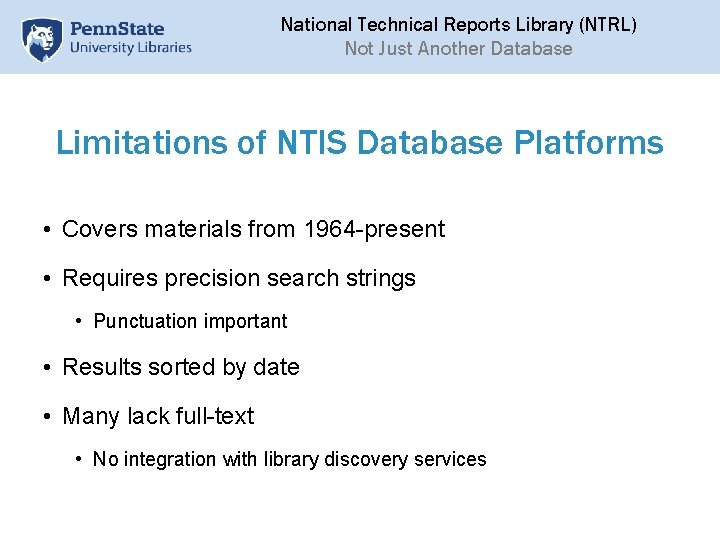 PennState
University Libraries

National Technical Reports Library (NTRL)
Not Just Another Database

Limitations of NTIS Database Platforms

• Covers materials from 1964-present
• Requires precision search strings
  • Punctuation important
• Results sorted by date
• Many lack full-text
  • No integration with library discovery services